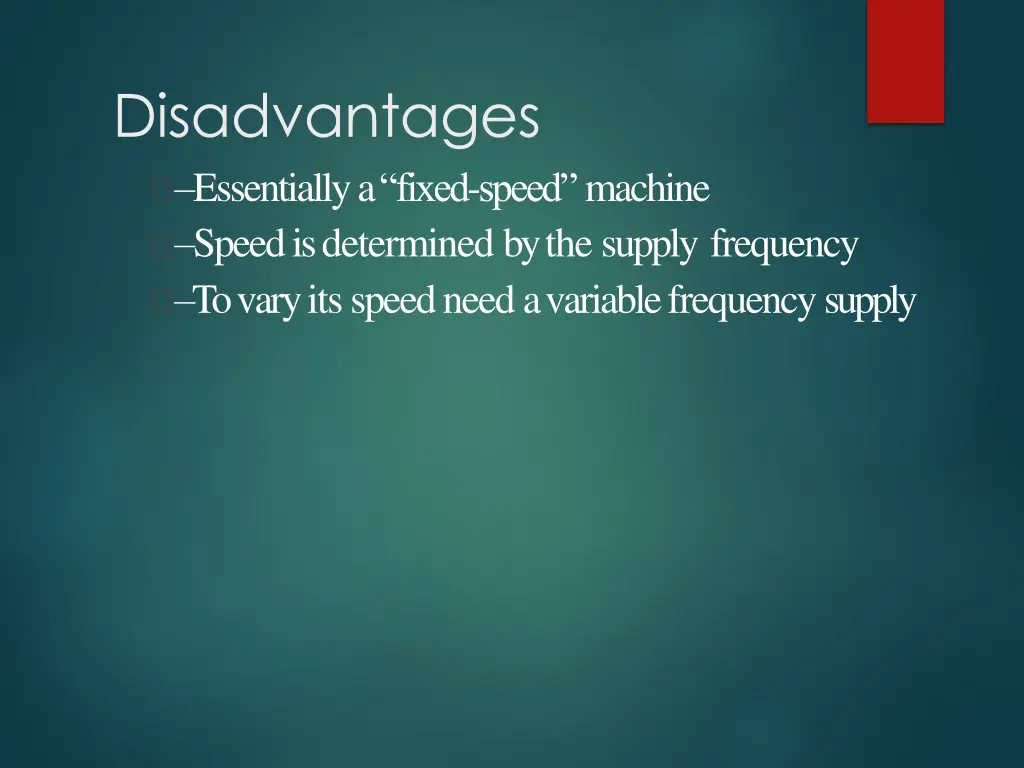 Disadvantages

–Essentially a “fixed-speed” machine

–Speed is determined by the supply frequency

–To vary its speed need a variable frequency supply